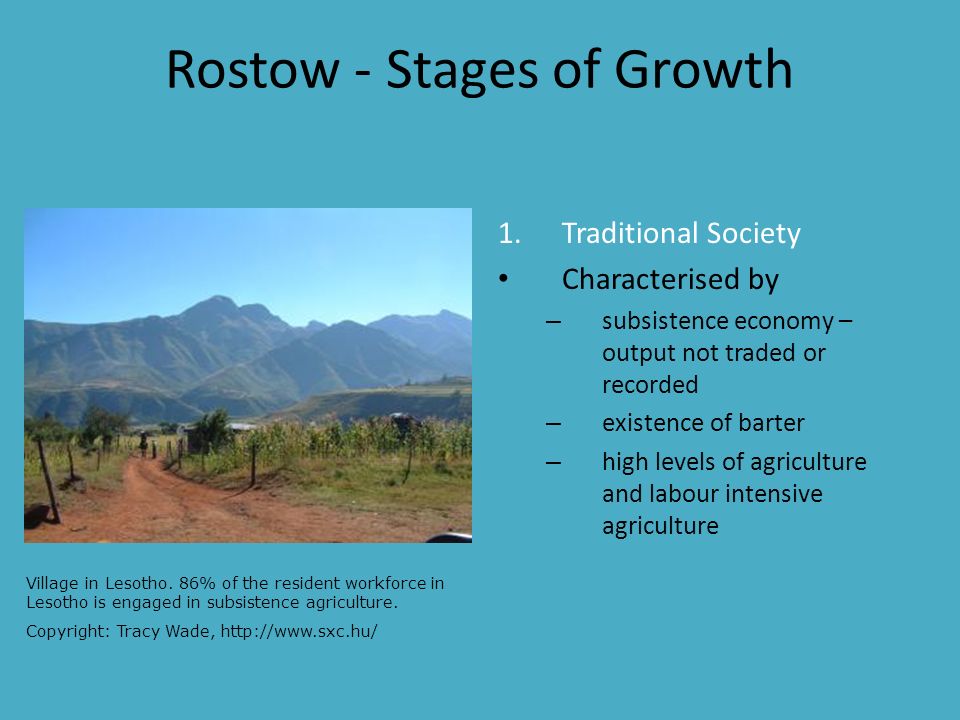 Rostow - Stages of Growth

1. Traditional Society

• Characterised by

– subsistence economy – output not traded or recorded

– existence of barter

– high levels of agriculture and labour intensive agriculture

Village in Lesotho. 86% of the resident workforce in Lesotho is engaged in subsistence agriculture.

Copyright: Tracy Wade, http://www.sxc.hu/